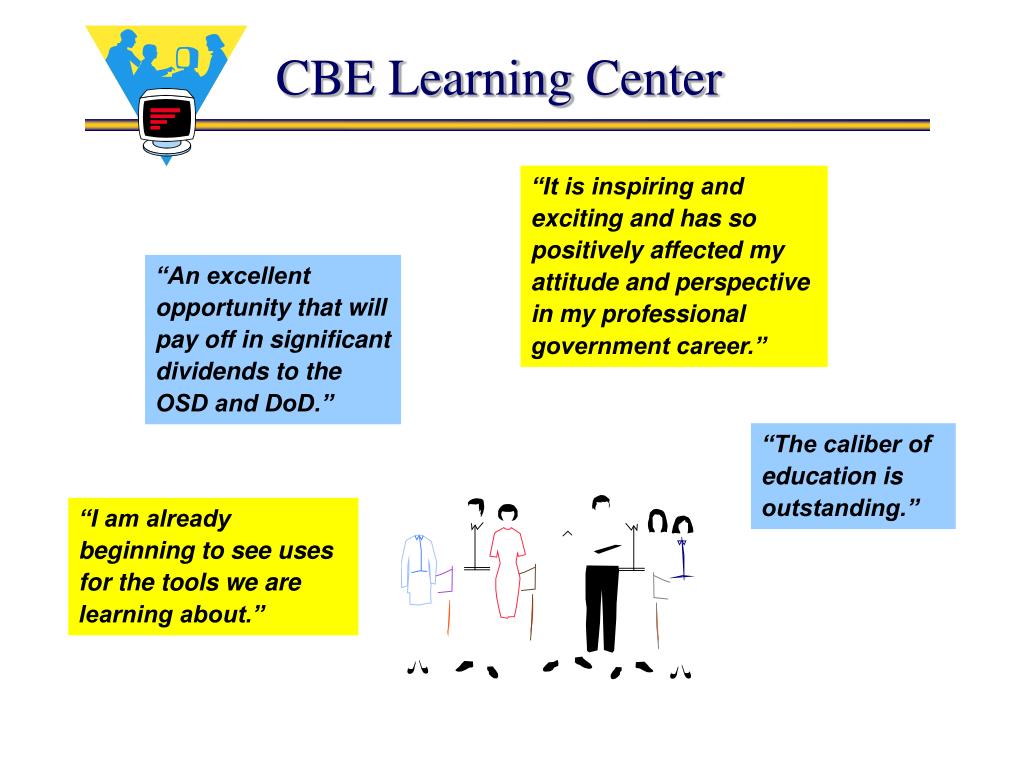 CBE Learning Center

“It is inspiring and exciting and has so positively affected my attitude and perspective in my professional government career.”

“An excellent opportunity that will pay off in significant dividends to the OSD and DoD.”

“The caliber of education is outstanding.”

“I am already beginning to see uses for the tools we are learning about.”